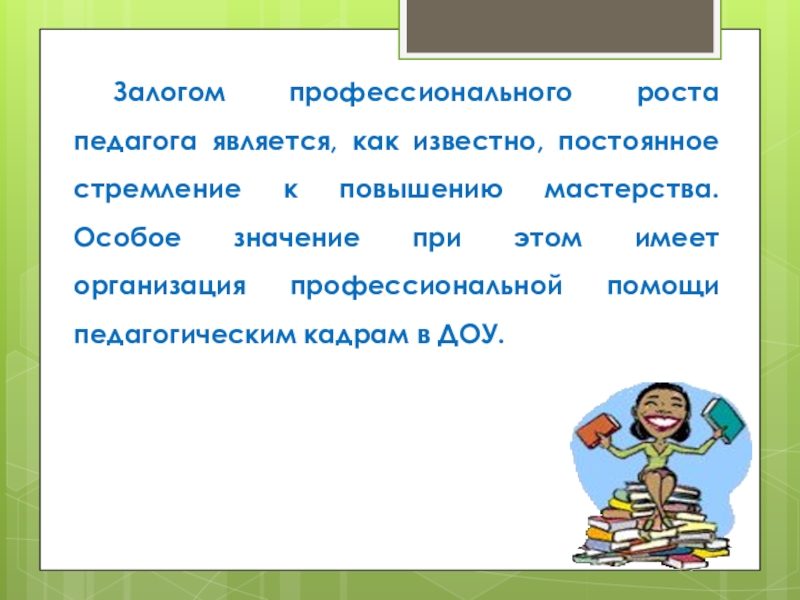 Залогом профессионального роста педагога является, как известно, постоянное стремление к повышению мастерства. Особое значение при этом имеет организация профессиональной помощи педагогическим кадрам в ДОУ.